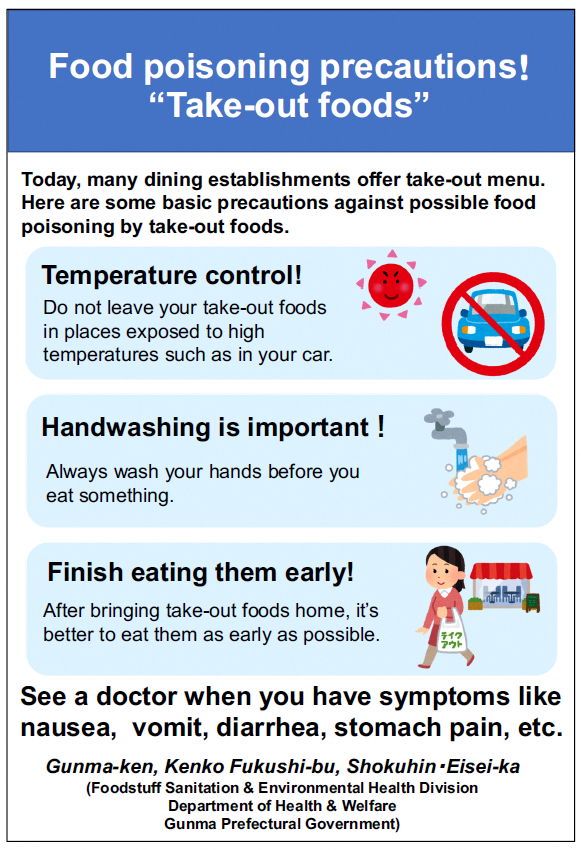 Food poisoning precautions!
“Take-out foods”

Today, many dining establishments offer take-out menu. Here are some basic precautions against possible food poisoning by take-out foods.

Temperature control!

Do not leave your take-out foods in places exposed to high temperatures such as in your car.

Handwashing is important !

Always wash your hands before you eat something.

Finish eating them early!

After bringing take-out foods home, it’s better to eat them as early as possible.

テイクアウト

See a doctor when you have symptoms like nausea, vomit, diarrhea, stomach pain, etc.

Gunma-ken, Kenko Fukushi-bu, Shokuhin・Eisei-ka
(Foodstuff Sanitation & Environmental Health Division
Department of Health & Welfare
Gunma Prefectural Government)